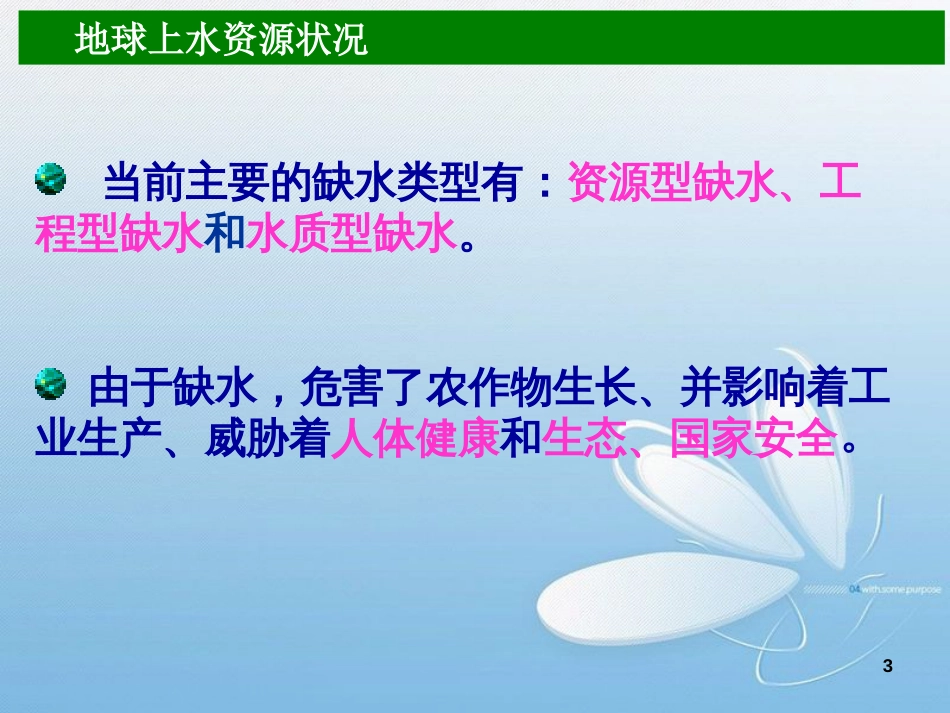 地球上水资源状况

当前主要的缺水类型有：资源型缺水、工程型缺水和水质型缺水。

由于缺水，危害了农作物生长、并影响着工业生产、威胁着人体健康和生态、国家安全。

04 with some purpose

3